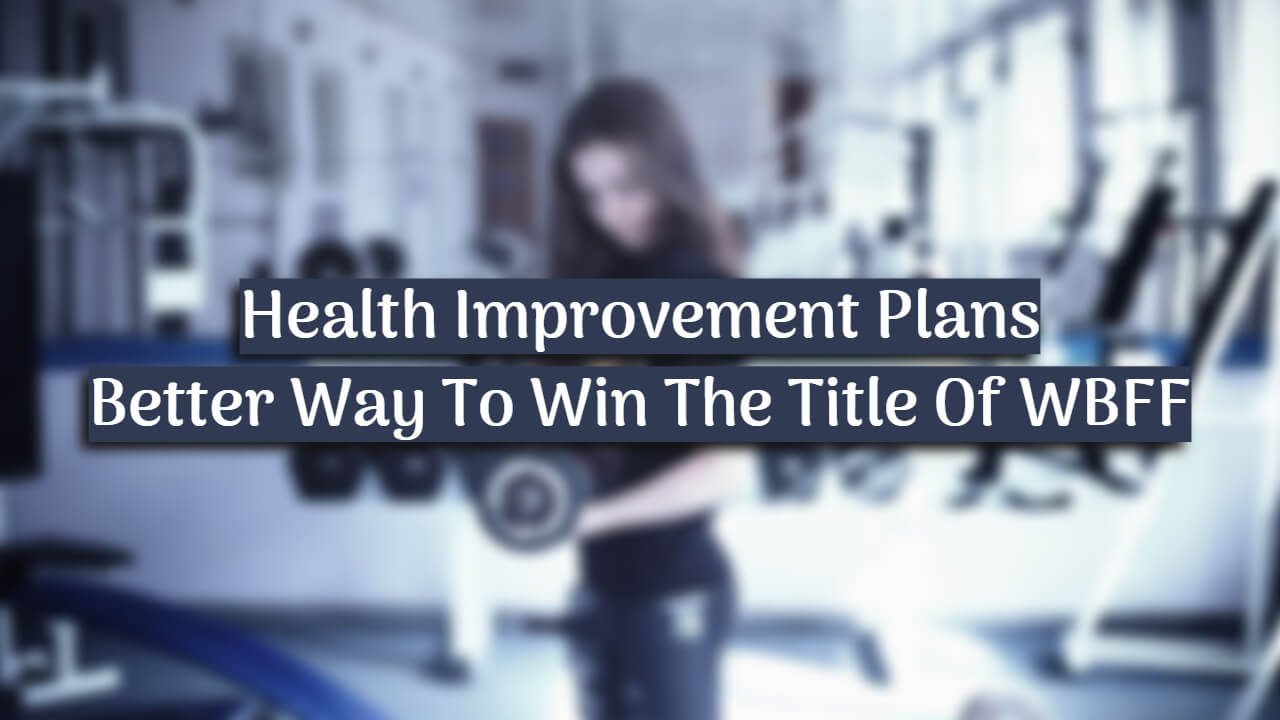 Health Improvement Plans
Better Way To Win The Title Of WBFF